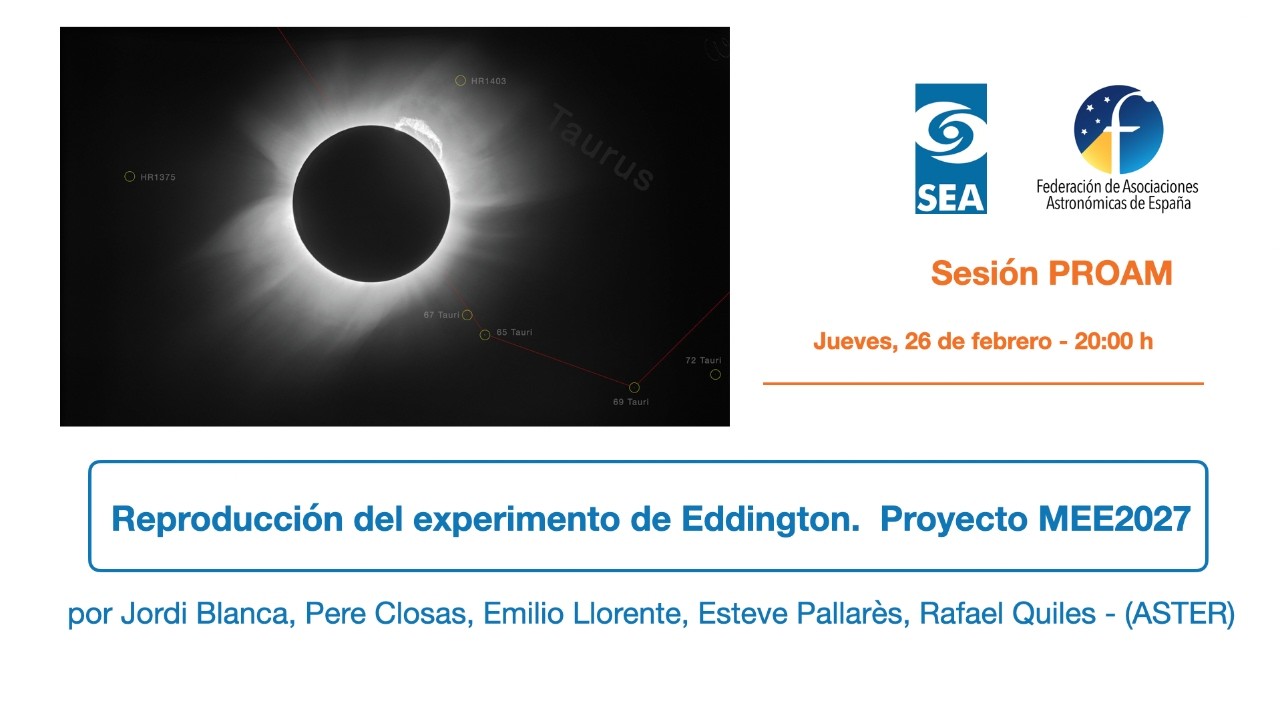 HR1403

Taurus

HR1375

67 Tauri

65 Tauri

72 Tauri

69 Tauri

SEA

Federación de Asociaciones Astronómicas de España

Sesión PROAM

Jueves, 26 de febrero - 20:00 h

Reproducción del experimento de Eddington. Proyecto MEE2027

por Jordi Blanca, Pere Closas, Emilio Llorente, Esteve Pallarès, Rafael Quiles - (ASTER)